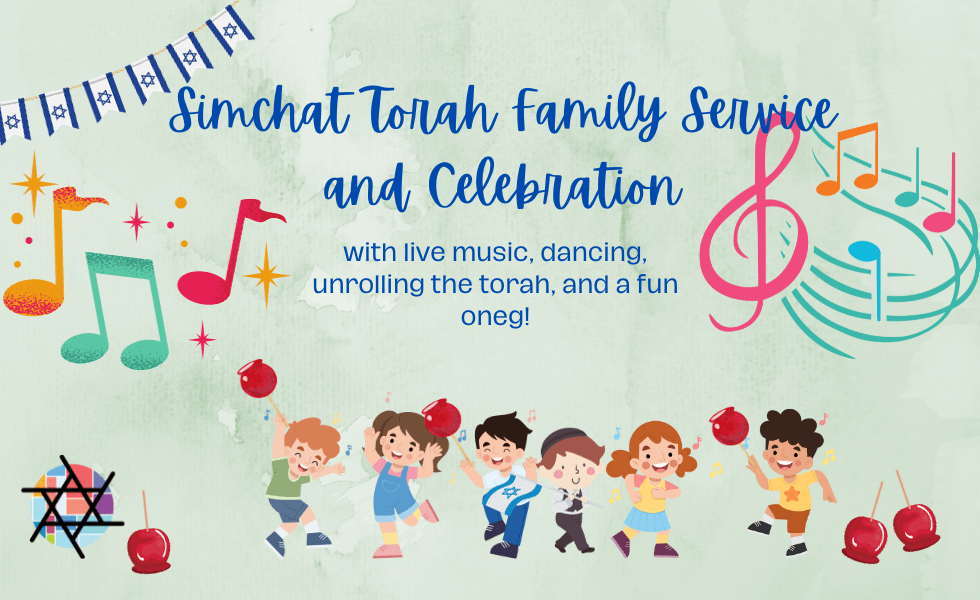 Simchat Torah Family Service and Celebration

with live music, dancing, unrolling the torah, and a fun oneg!